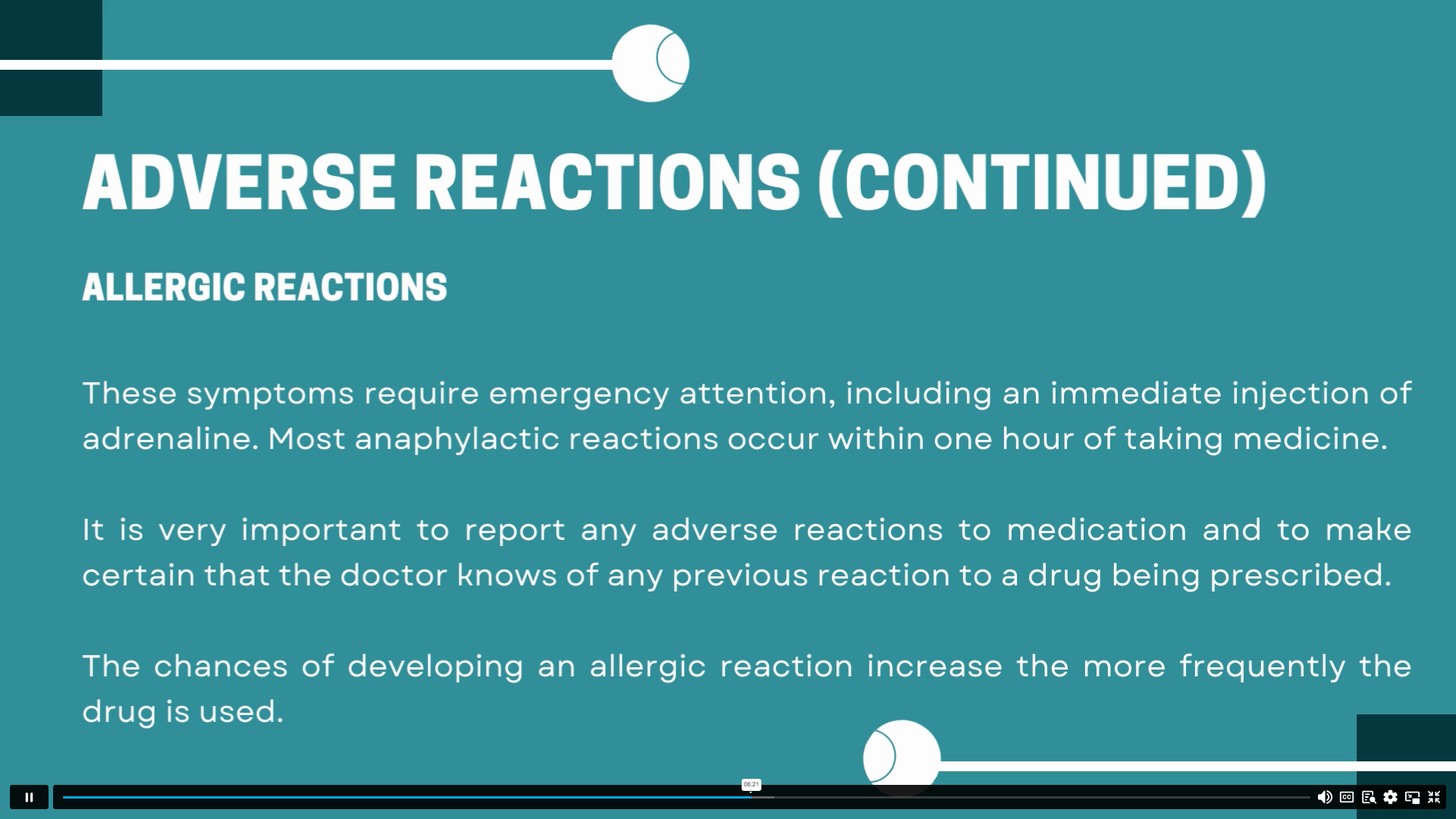 ADVERSE REACTIONS (CONTINUED)

ALLERGIC REACTIONS

These symptoms require emergency attention, including an immediate injection of adrenaline. Most anaphylactic reactions occur within one hour of taking medicine.

It is very important to report any adverse reactions to medication and to make certain that the doctor knows of any previous reaction to a drug being prescribed.

The chances of developing an allergic reaction increase the more frequently the drug is used.

06:21